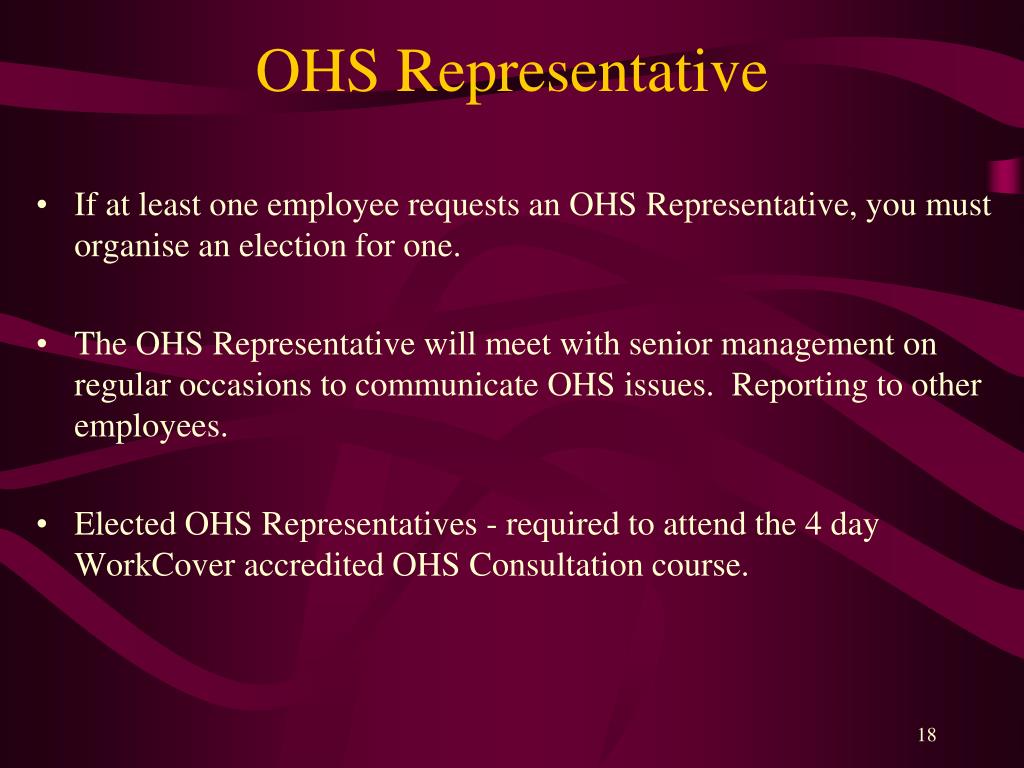 OHS Representative

• If at least one employee requests an OHS Representative, you must organise an election for one.

• The OHS Representative will meet with senior management on regular occasions to communicate OHS issues. Reporting to other employees.

• Elected OHS Representatives - required to attend the 4 day WorkCover accredited OHS Consultation course.

18